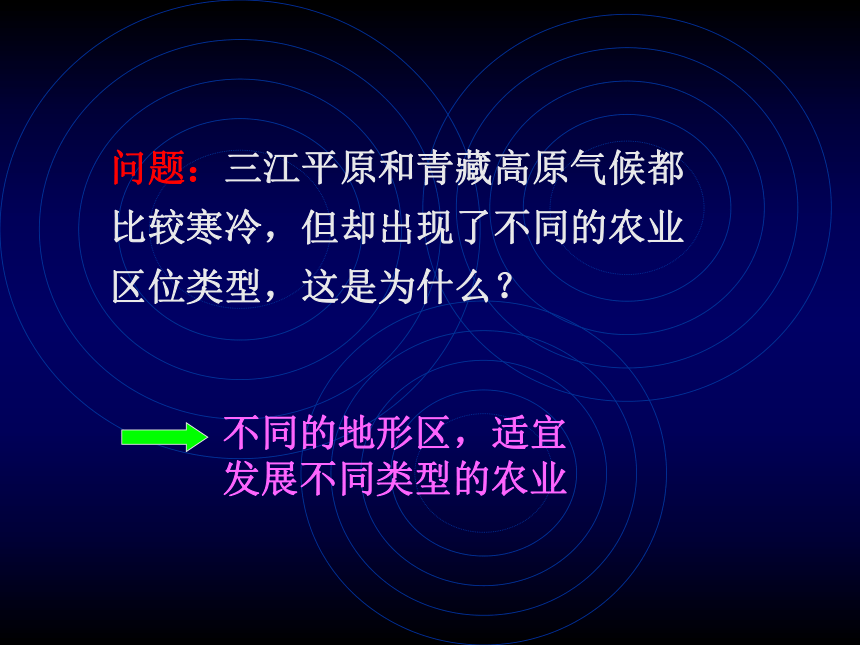 问题：三江平原和青藏高原气候都比较寒冷，但却出现了不同的农业区位类型，这是为什么？

不同的地形区，适宜发展不同类型的农业